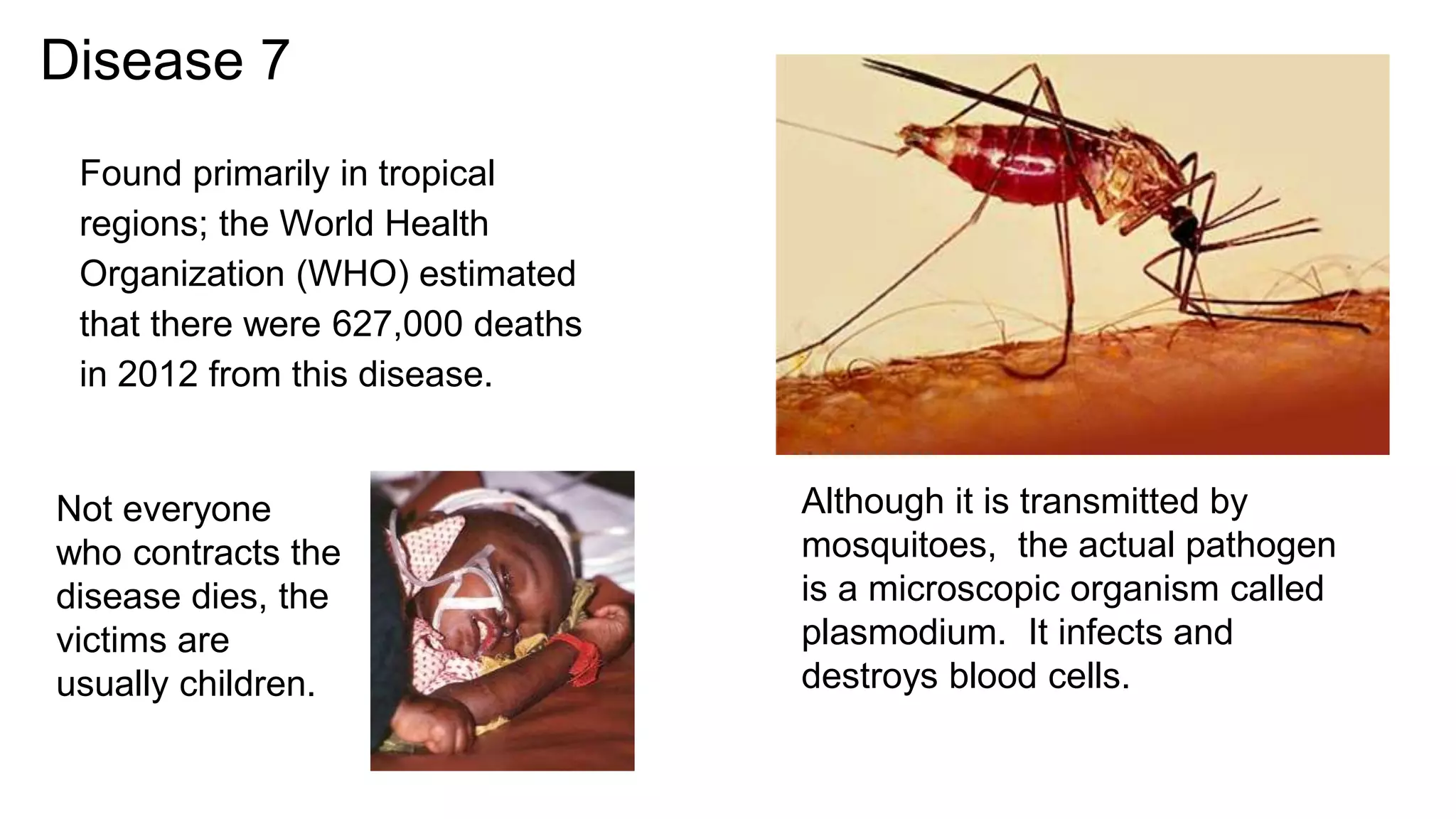 Disease 7

Found primarily in tropical regions; the World Health Organization (WHO) estimated that there were 627,000 deaths in 2012 from this disease.

Not everyone who contracts the disease dies, the victims are usually children.

Although it is transmitted by mosquitoes,  the actual pathogen is a microscopic organism called plasmodium.  It infects and destroys blood cells.